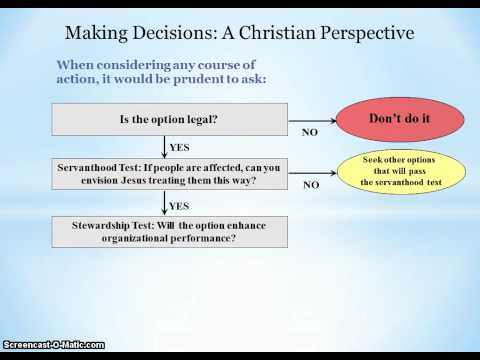 Making Decisions: A Christian Perspective

When considering any course of action, it would be prudent to ask:

Is the option legal?

NO

Don't do it

YES

Servanthood Test: If people are affected, can you envision Jesus treating them this way?

NO

Seek other options that will pass the servanthood test

YES

Stewardship Test: Will the option enhance organizational performance?

Screencast-O-Matic.com